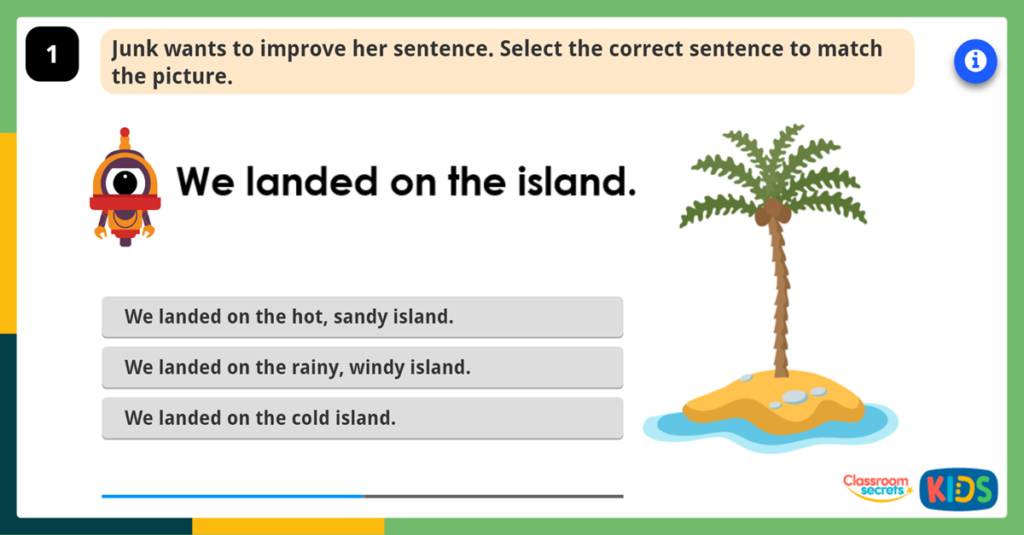 1

Junk wants to improve her sentence. Select the correct sentence to match the picture.

We landed on the island.

We landed on the hot, sandy island.

We landed on the rainy, windy island.

We landed on the cold island.

Classroom secrets KIDS